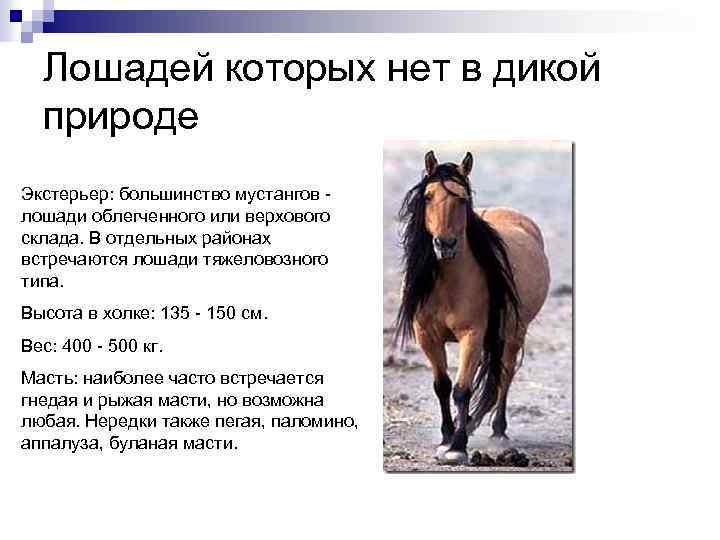 Лошадей которых нет в дикой природе

Экстерьер: большинство мустангов - лошади облегченного или верхового склада. В отдельных районах встречаются лошади тяжеловозного типа.

Высота в холке: 135 - 150 см.

Вес: 400 - 500 кг.

Масть: наиболее часто встречается гнедая и рыжая масти, но возможна любая. Нередки также пегая, паломино, аппалуза, буланая масти.